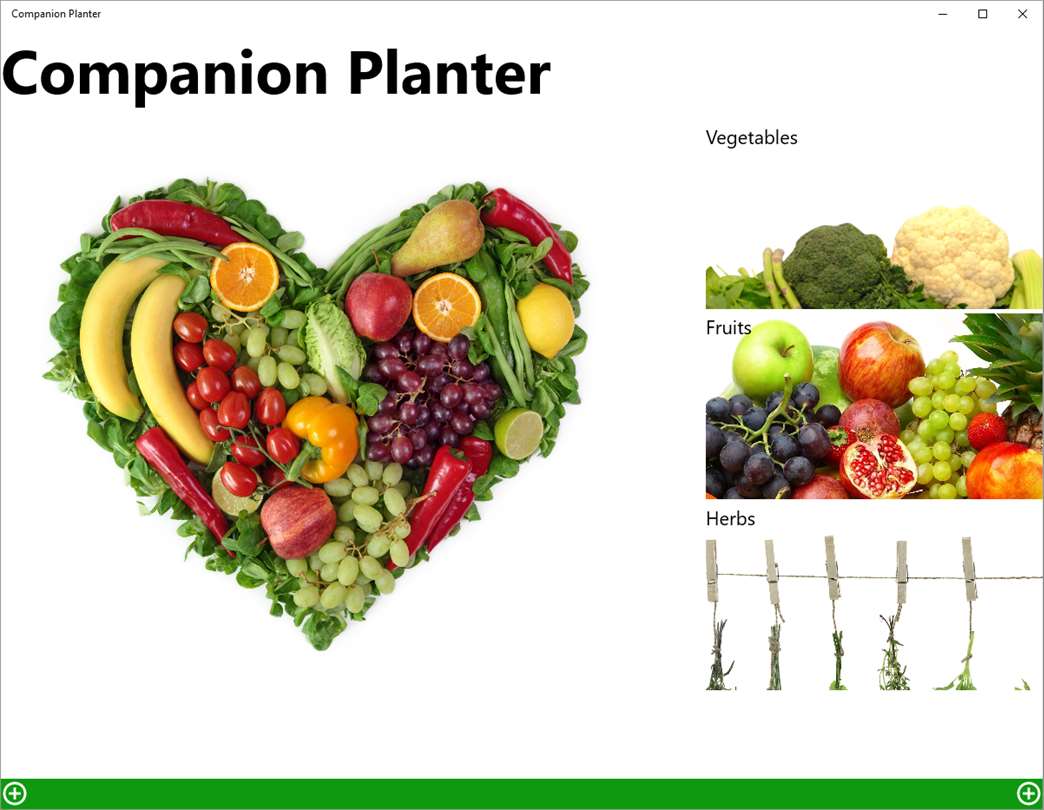 Companion Planter

Companion Planter

Vegetables

Fruits

Herbs